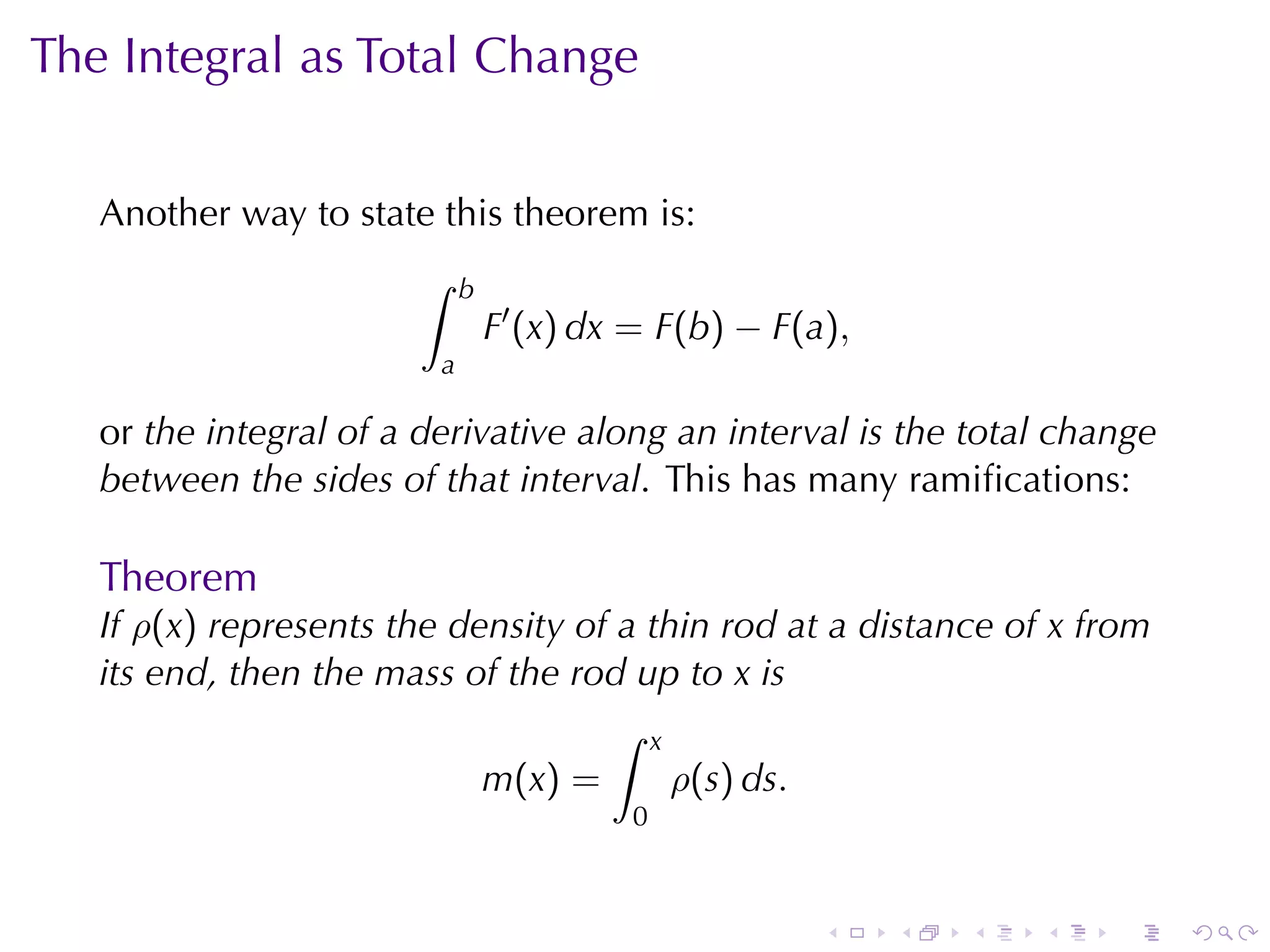 The Integral as Total Change

Another way to state this theorem is:

$$\int_a^b F'(x)\,dx = F(b) - F(a),$$

or the integral of a derivative along an interval is the total change between the sides of that interval. This has many ramifications:

Theorem
If $\rho(x)$ represents the density of a thin rod at a distance of $x$ from its end, then the mass of the rod up to $x$ is

$$m(x) = \int_0^x \rho(s)\,ds.$$